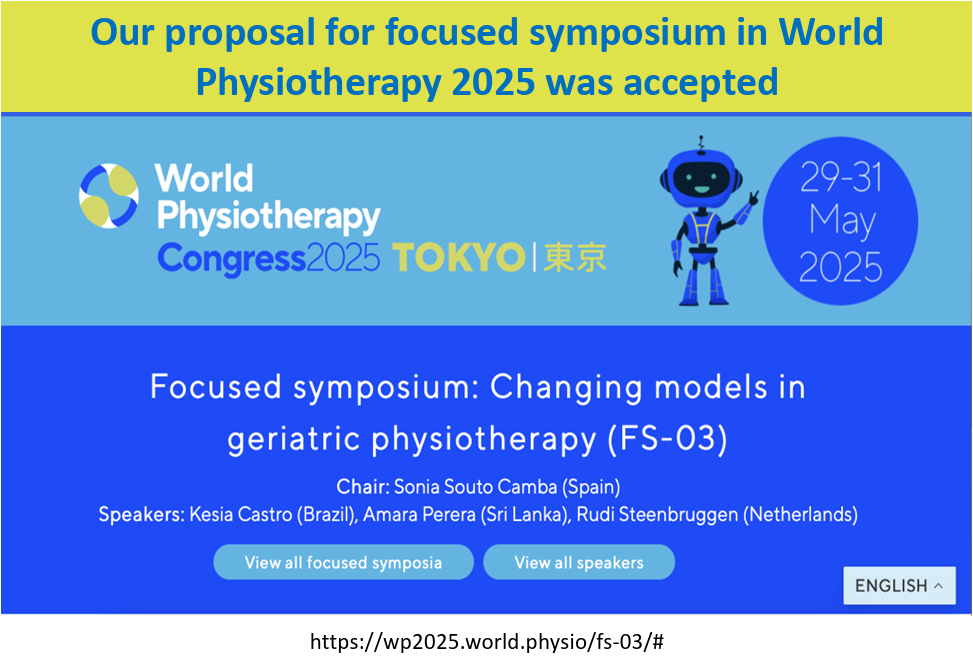 Our proposal for focused symposium in World Physiotherapy 2025 was accepted

World Physiotherapy Congress2025 TOKYO | 東京

29-31 May 2025

Focused symposium: Changing models in geriatric physiotherapy (FS-03)

Chair: Sonia Souto Camba (Spain)
Speakers: Kesia Castro (Brazil), Amara Perera (Sri Lanka), Rudi Steenbruggen (Netherlands)

View all focused symposia

View all speakers

ENGLISH ^

https://wp2025.world.physio/fs-03/#